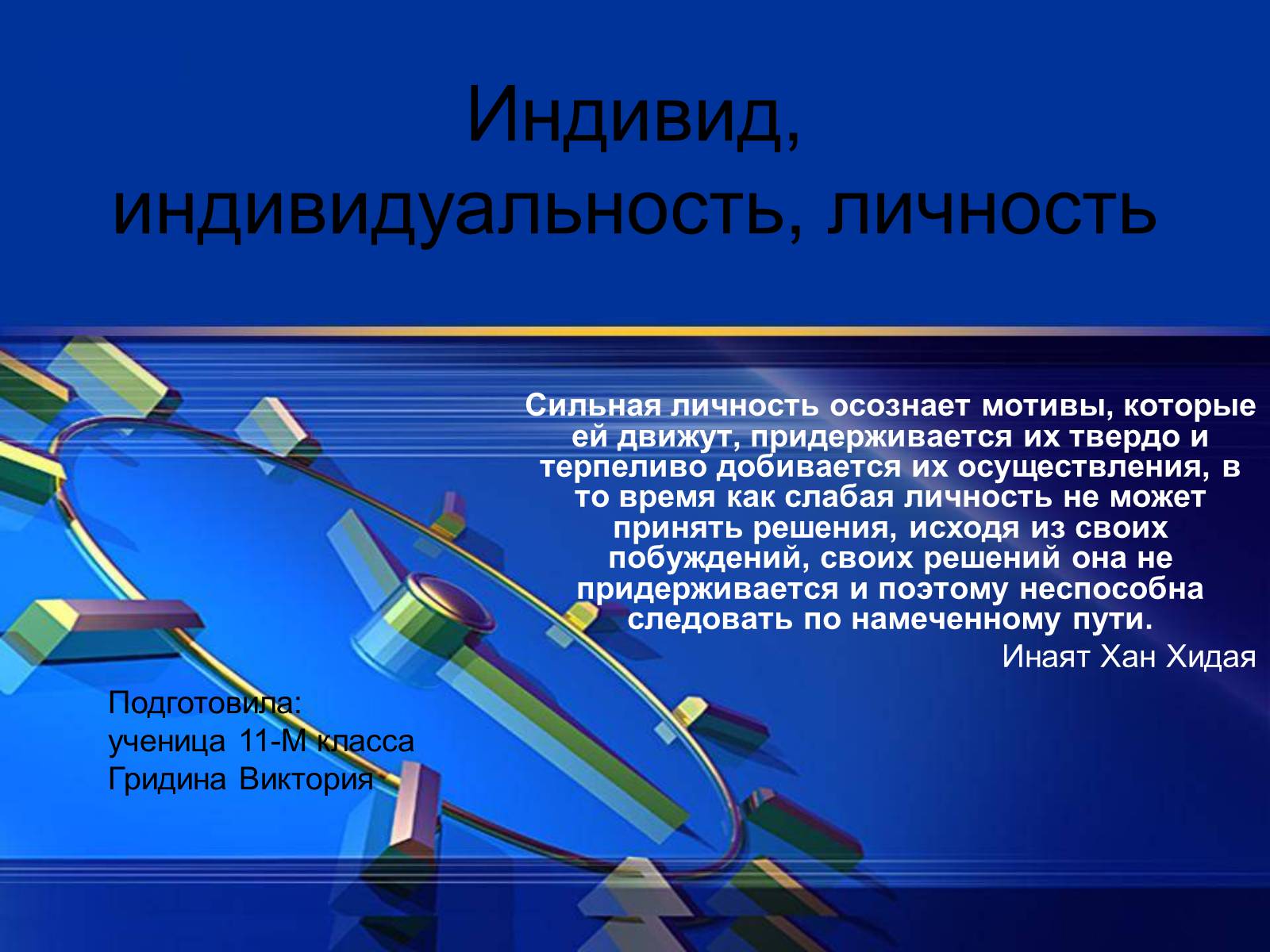 Индивид, индивидуальность, личность

Сильная личность осознает мотивы, которые ей движут, придерживается их твердо и терпеливо добивается их осуществления, в то время как слабая личность не может принять решения, исходя из своих побуждений, своих решений она не придерживается и поэтому неспособна следовать по намеченному пути.
Инаят Хан Хидая

Подготовила:
ученица 11-М класса
Гридина Виктория